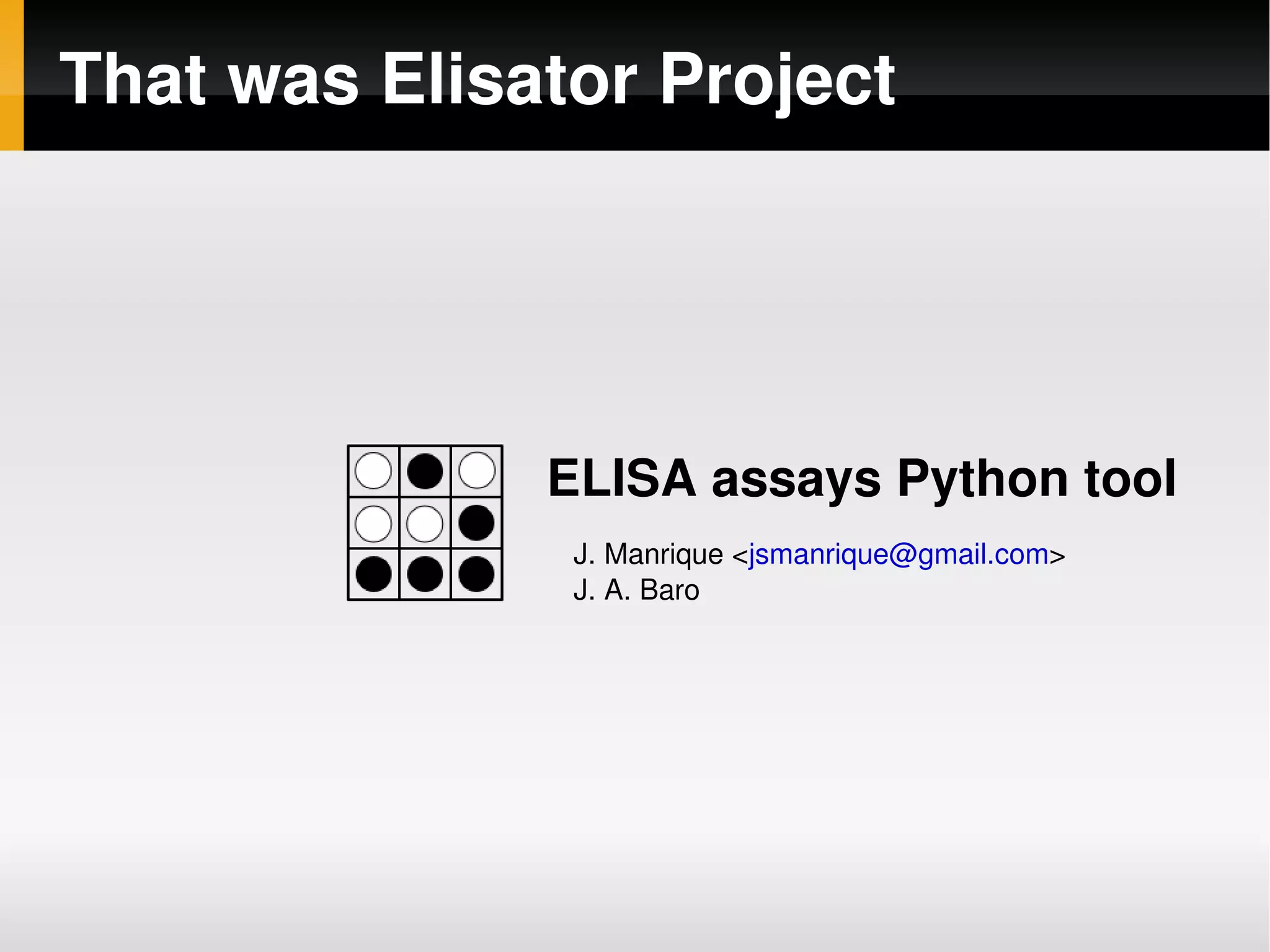 That was Elisator Project

ELISA assays Python tool

J. Manrique <jsmanrique@gmail.com>
J. A. Baro